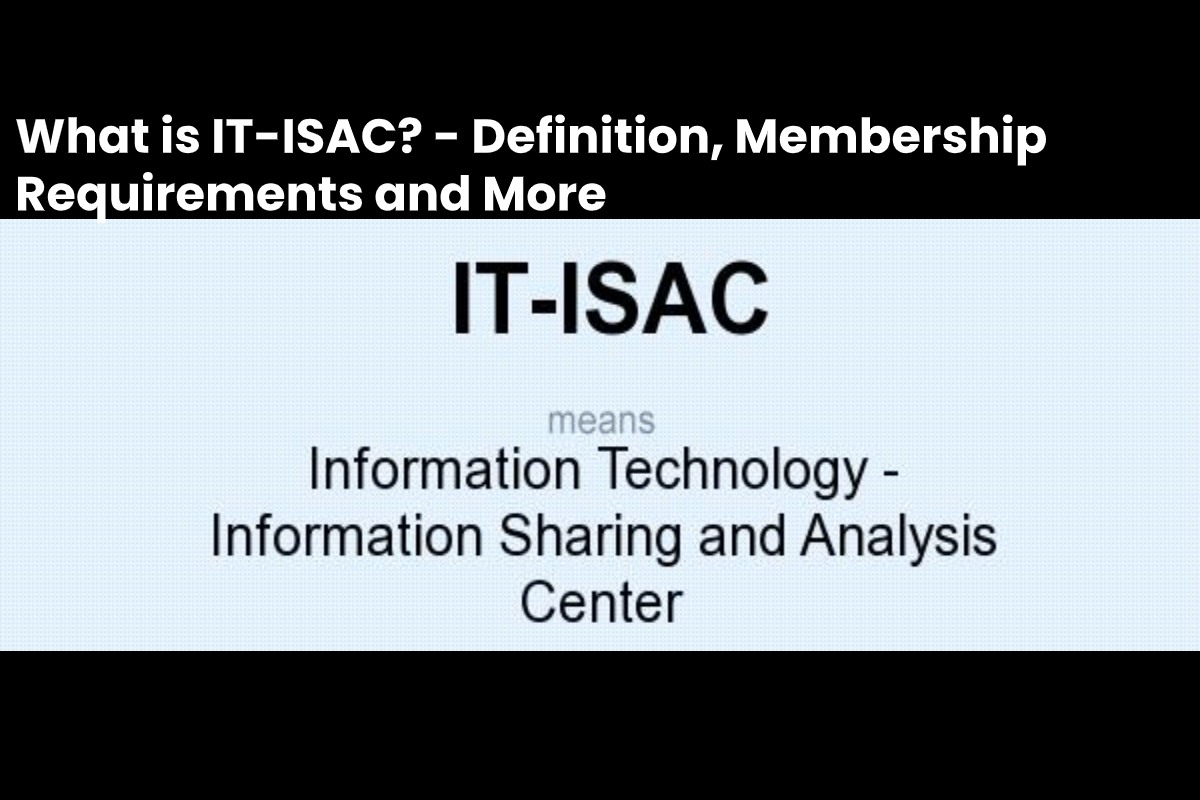 What is IT-ISAC? - Definition, Membership Requirements and More

IT-ISAC

means

Information Technology - Information Sharing and Analysis Center